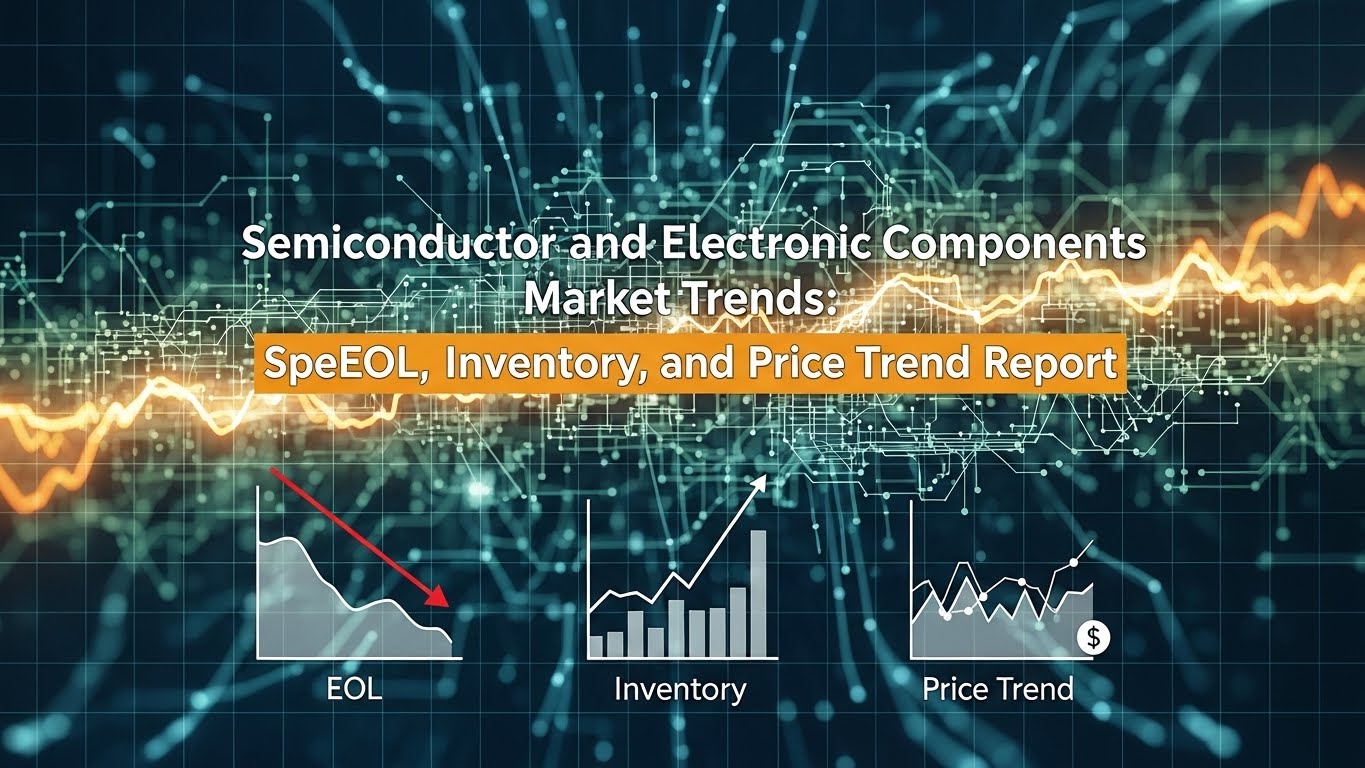 Semiconductor and Electronic Components Market Trends:

SpeEOL, Inventory, and Price Trend Report

EOL

Inventory

$

Price Trend